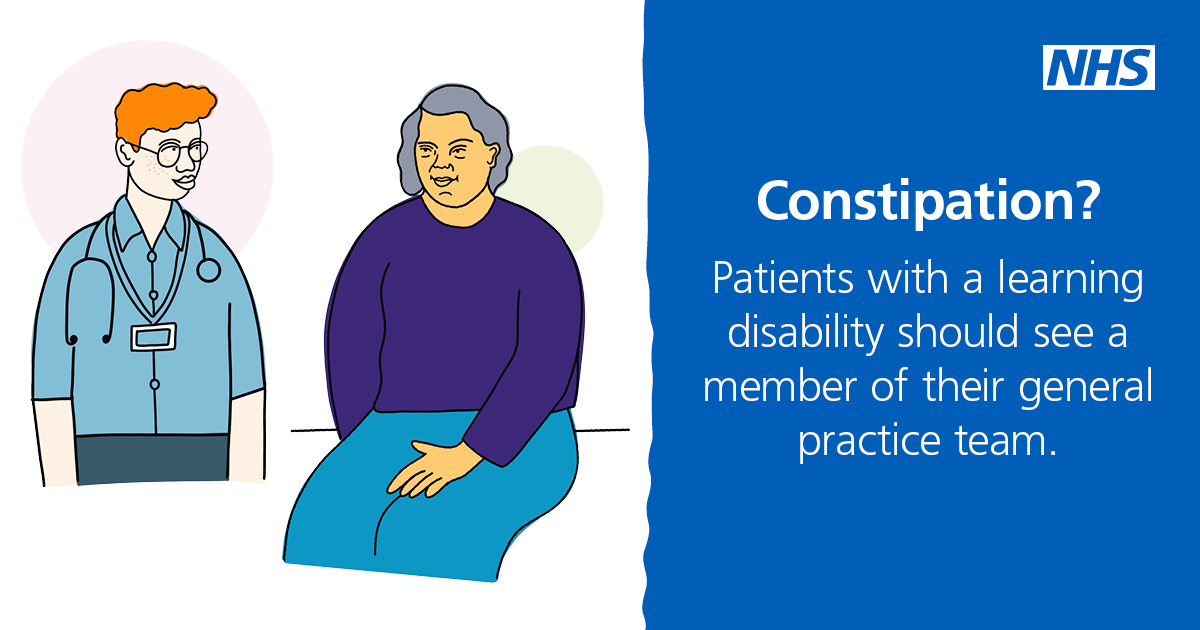 NHS

Constipation?

Patients with a learning disability should see a member of their general practice team.